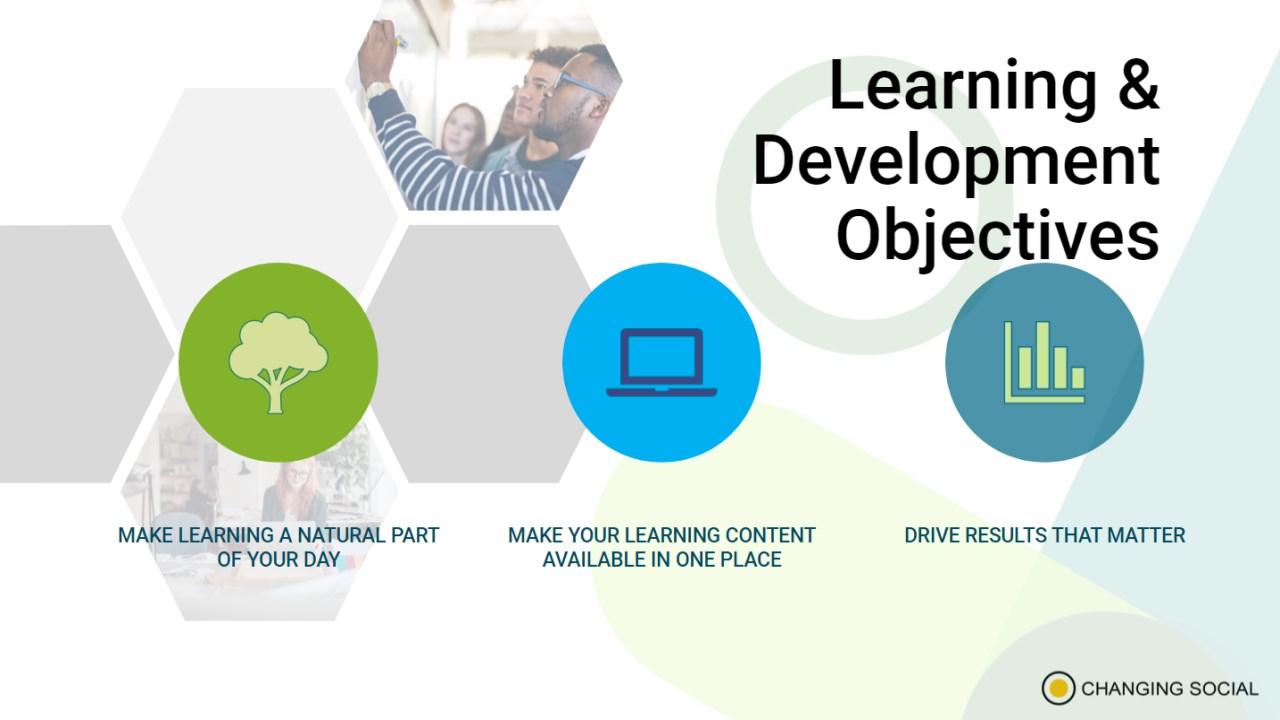 Learning & Development Objectives

MAKE LEARNING A NATURAL PART OF YOUR DAY

MAKE YOUR LEARNING CONTENT AVAILABLE IN ONE PLACE

DRIVE RESULTS THAT MATTER

CHANGING SOCIAL